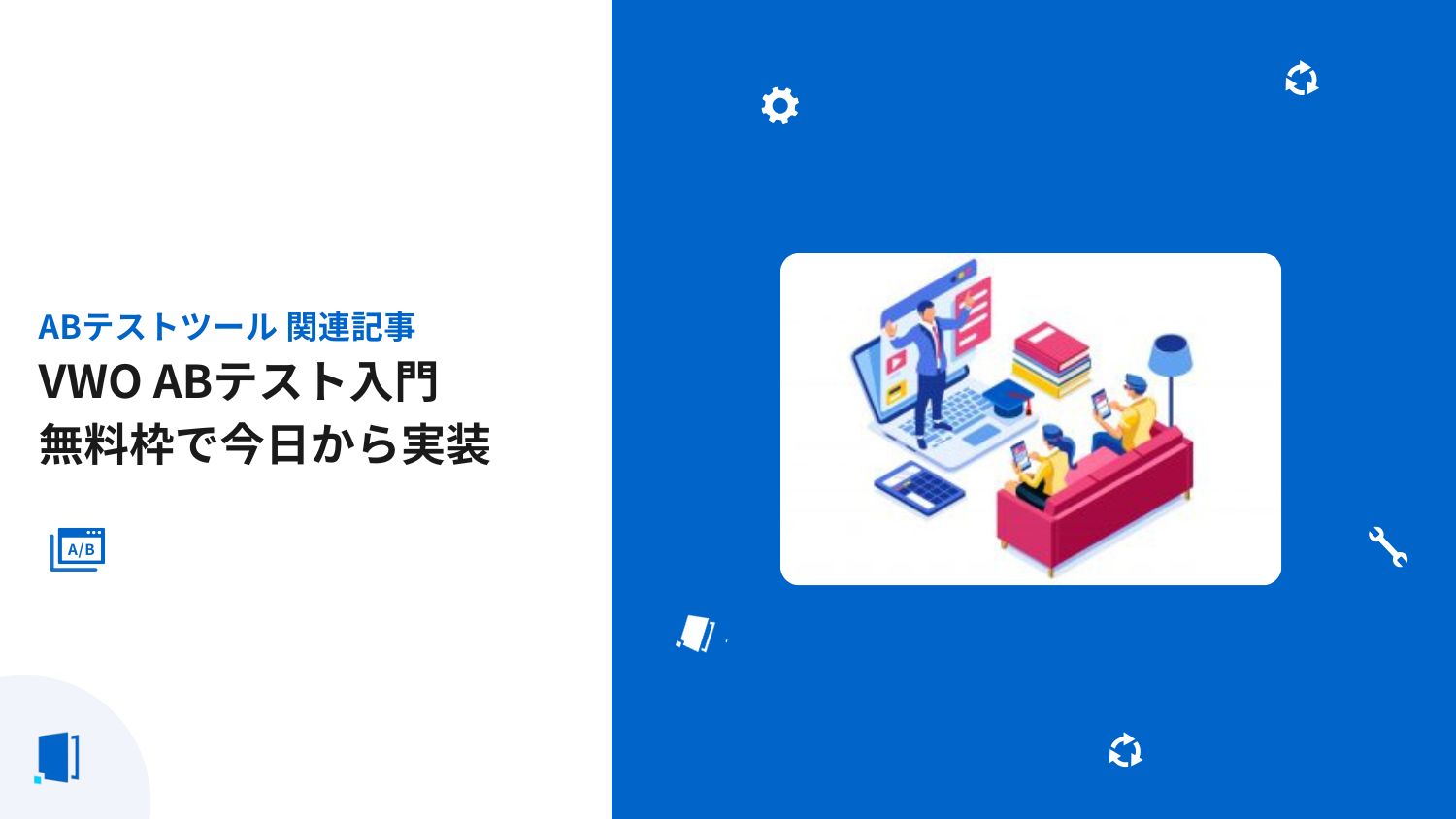 ABテストツール 関連記事

VWO ABテスト入門
無料枠で今日から実装

A/B